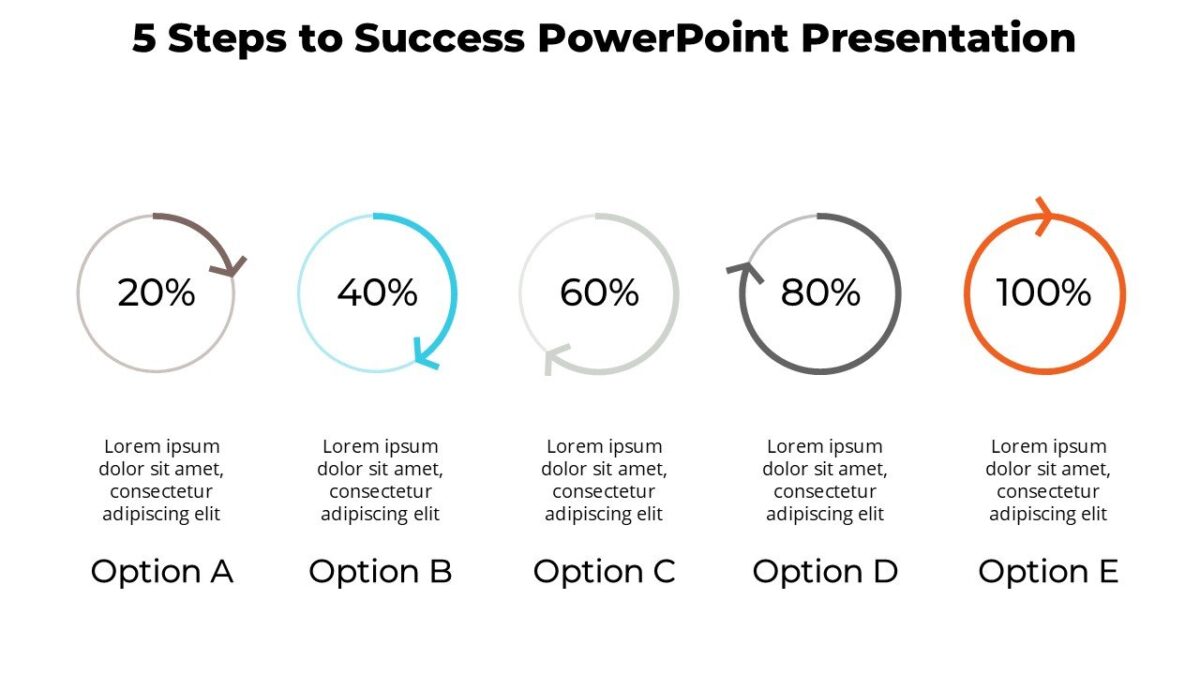 5 Steps to Success PowerPoint Presentation

20%

Lorem ipsum dolor sit amet, consectetur adipiscing elit

Option A

40%

Lorem ipsum dolor sit amet, consectetur adipiscing elit

Option B

60%

Lorem ipsum dolor sit amet, consectetur adipiscing elit

Option C

80%

Lorem ipsum dolor sit amet, consectetur adipiscing elit

Option D

100%

Lorem ipsum dolor sit amet, consectetur adipiscing elit

Option E